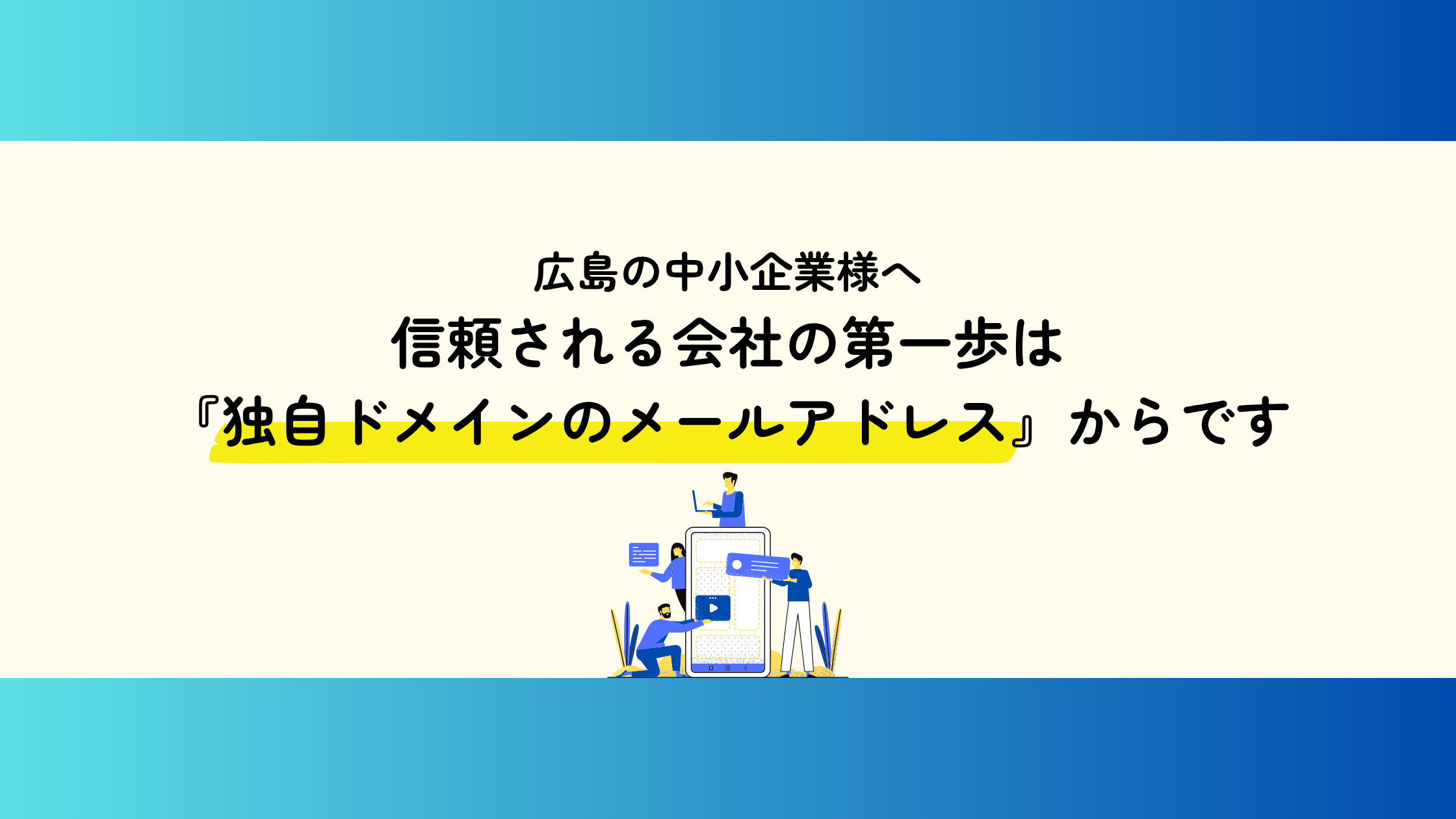 広島の中小企業様へ
信頼される会社の第一歩は
『独自ドメインのメールアドレス』からです